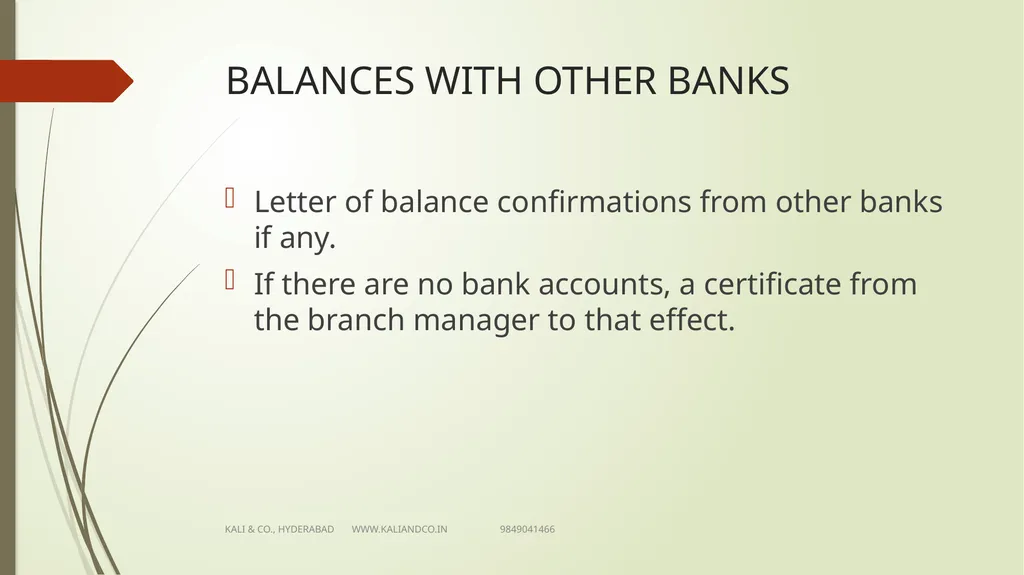 BALANCES WITH OTHER BANKS

Letter of balance confirmations from other banks if any.

If there are no bank accounts, a certificate from the branch manager to that effect.

KALI & CO., HYDERABAD WWW.KALIANDCO.IN 9849041466